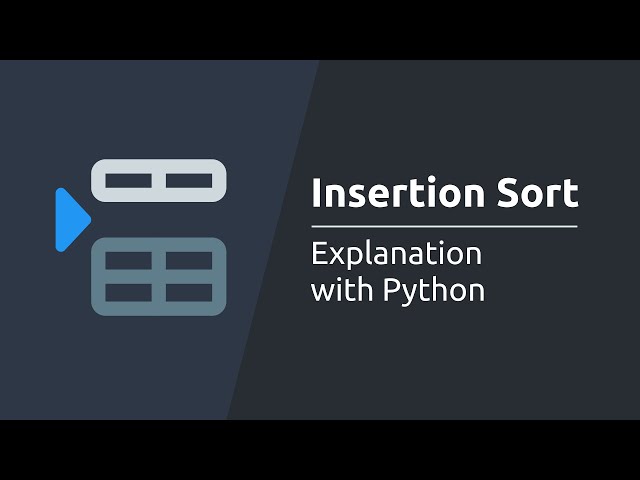 Insertion Sort

Explanation with Python